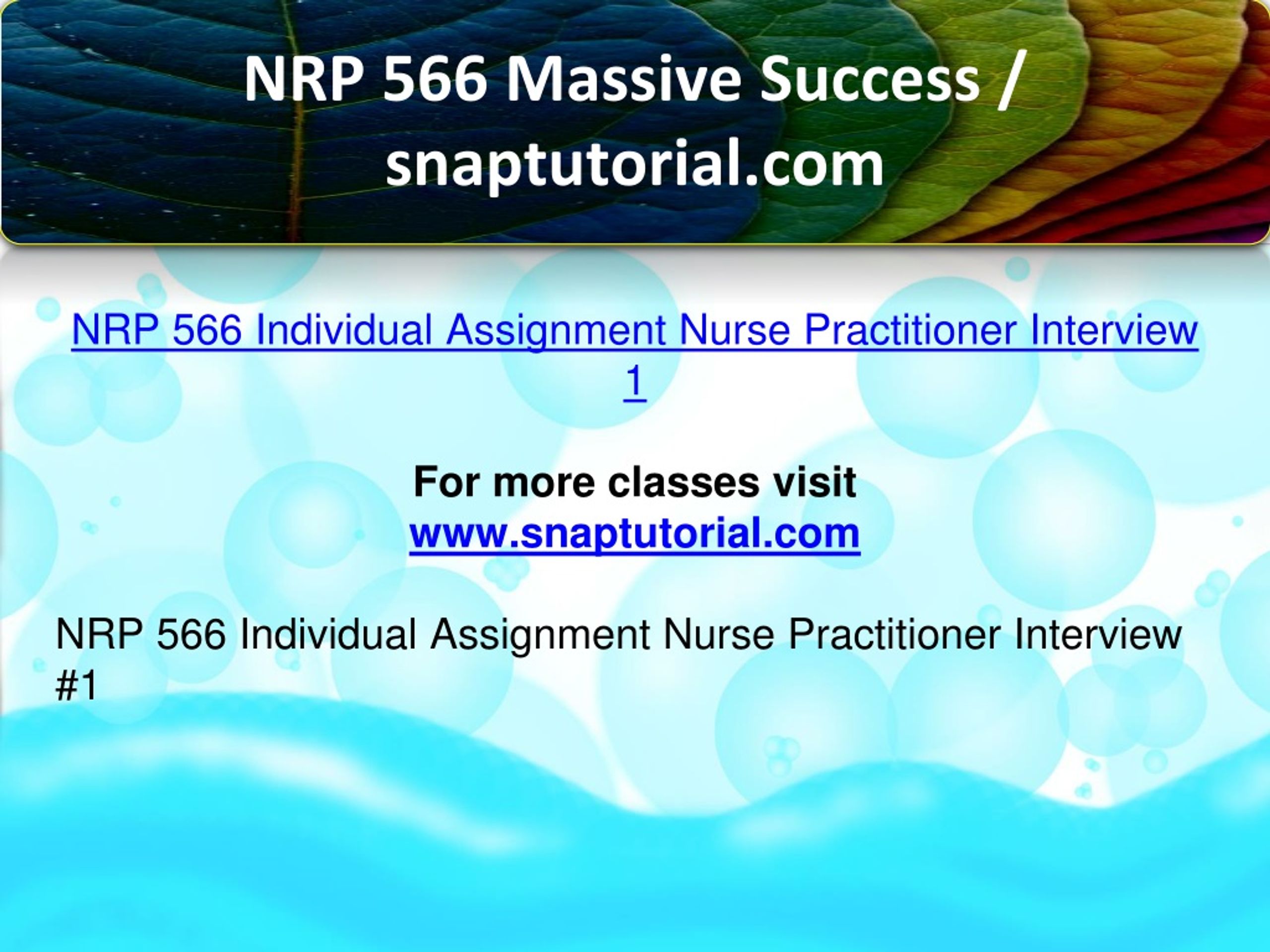 NRP 566 Massive Success / snaptutorial.com

NRP 566 Individual Assignment Nurse Practitioner Interview 1

For more classes visit
www.snaptutorial.com

NRP 566 Individual Assignment Nurse Practitioner Interview #1